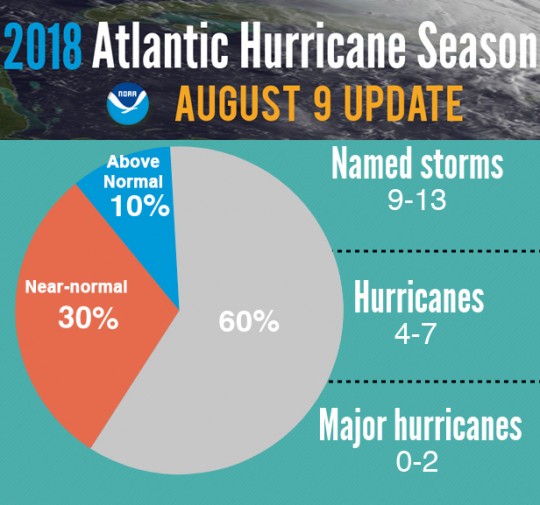 2018 Atlantic Hurricane Season

NOAA

AUGUST 9 UPDATE

Above Normal 10%

Near-normal 30%

60%

Named storms
9-13

Hurricanes
4-7

Major hurricanes
0-2